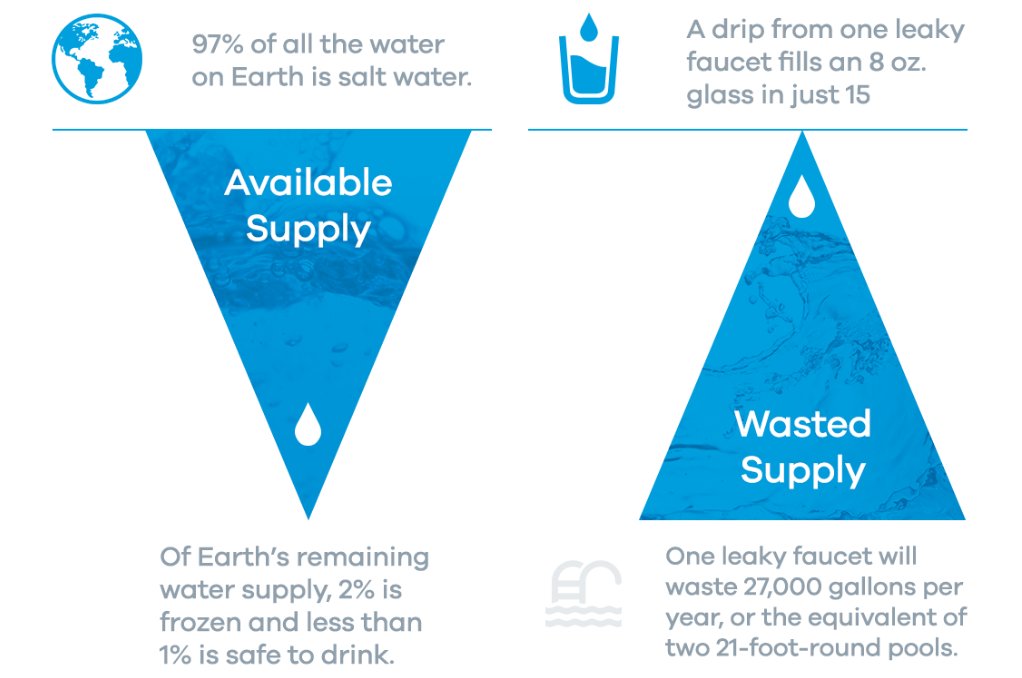 97% of all the water on Earth is salt water.

Available Supply

Of Earth's remaining water supply, 2% is frozen and less than 1% is safe to drink.

A drip from one leaky faucet fills an 8 oz. glass in just 15

Wasted Supply

One leaky faucet will waste 27,000 gallons per year, or the equivalent of two 21-foot-round pools.